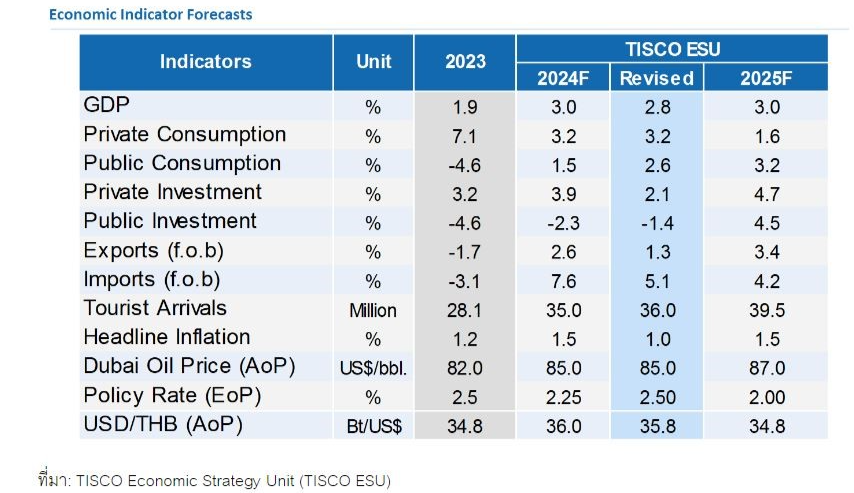 Economic Indicator Forecasts

| Indicators | Unit | 2023 | TISCO ESU 2024F | TISCO ESU Revised | TISCO ESU 2025F |
|---|---|---|---|---|---|
| GDP | % | 1.9 | 3.0 | 2.8 | 3.0 |
| Private Consumption | % | 7.1 | 3.2 | 3.2 | 1.6 |
| Public Consumption | % | -4.6 | 1.5 | 2.6 | 3.2 |
| Private Investment | % | 3.2 | 3.9 | 2.1 | 4.7 |
| Public Investment | % | -4.6 | -2.3 | -1.4 | 4.5 |
| Exports (f.o.b) | % | -1.7 | 2.6 | 1.3 | 3.4 |
| Imports (f.o.b) | % | -3.1 | 7.6 | 5.1 | 4.2 |
| Tourist Arrivals | Million | 28.1 | 35.0 | 36.0 | 39.5 |
| Headline Inflation | % | 1.2 | 1.5 | 1.0 | 1.5 |
| Dubai Oil Price (AoP) | US$/bbl. | 82.0 | 85.0 | 85.0 | 87.0 |
| Policy Rate (EoP) | % | 2.5 | 2.25 | 2.50 | 2.00 |
| USD/THB (AoP) | Bt/US$ | 34.8 | 36.0 | 35.8 | 34.8 |

ที่มา: TISCO Economic Strategy Unit (TISCO ESU)